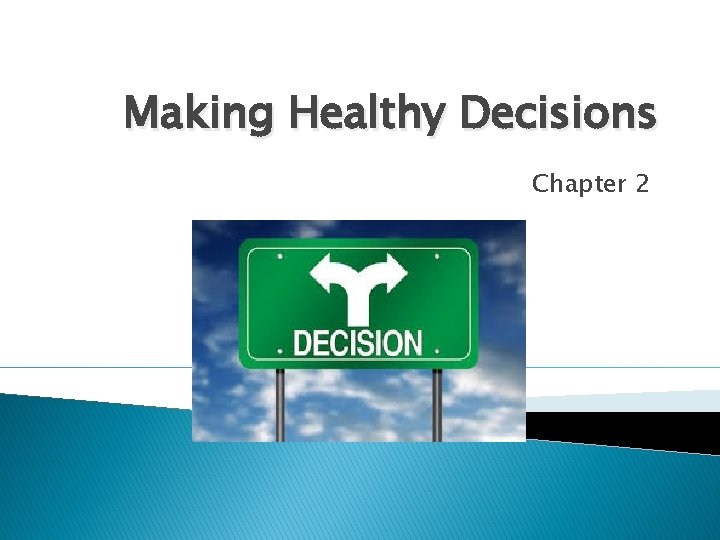 Making Healthy Decisions

Chapter 2

DECISION